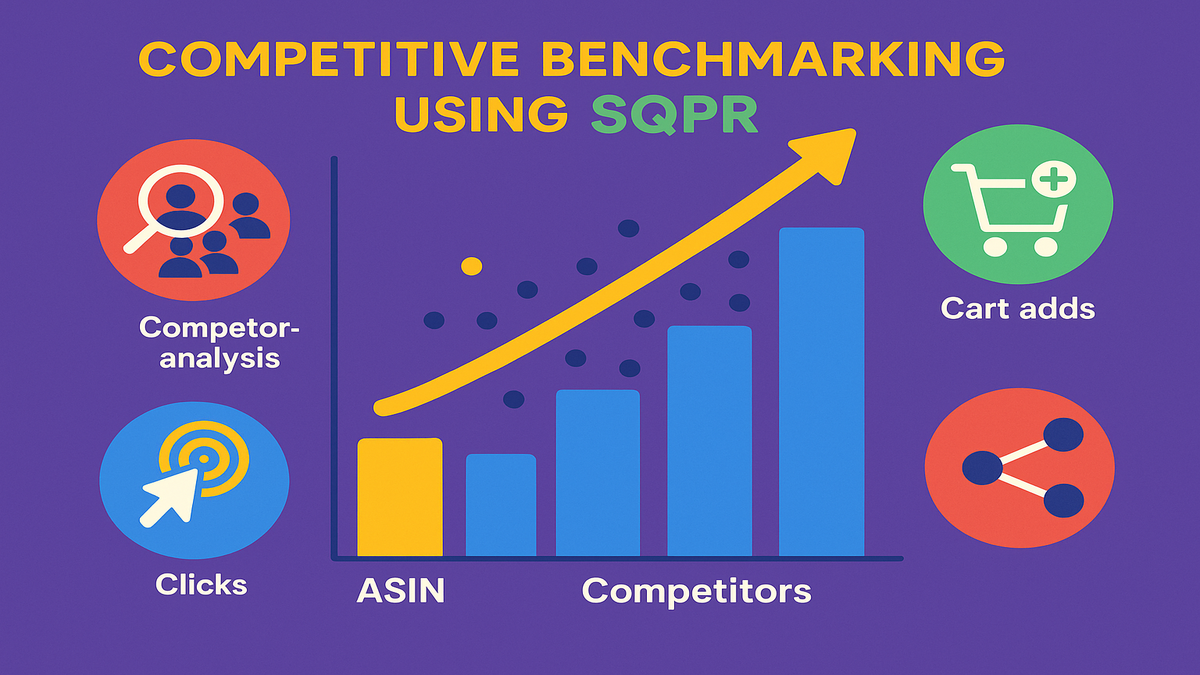 COMPETITIVE BENCHMARKING USING SQPR

Competor-analysis

Clicks

ASIN

Competitors

Cart adds